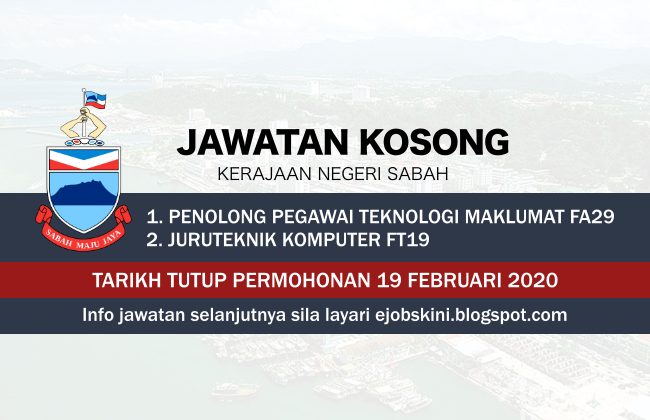 SABAH MAJU JAYA

JAWATAN KOSONG

KERAJAAN NEGERI SABAH

1. PENOLONG PEGAWAI TEKNOLOGI MAKLUMAT FA29
2. JURUTEKNIK KOMPUTER FT19

TARIKH TUTUP PERMOHONAN 19 FEBRUARI 2020

Info jawatan selanjutnya sila layari ejobskini.blogspot.com